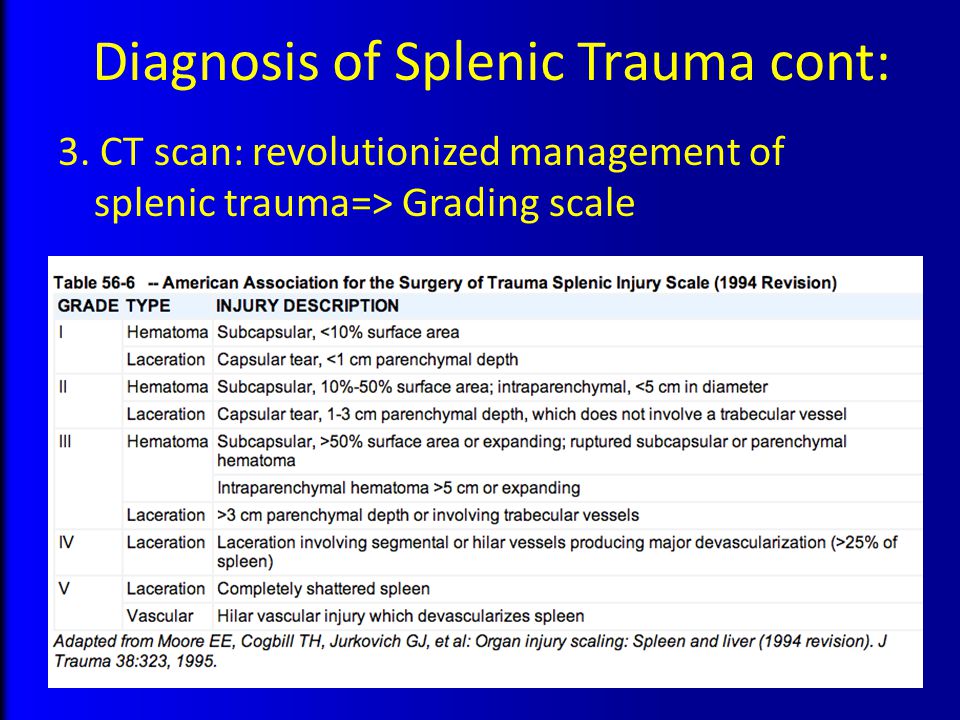 Diagnosis of Splenic Trauma cont:

3. CT scan: revolutionized management of splenic trauma=> Grading scale

Table 56-6 -- American Association for the Surgery of Trauma Splenic Injury Scale (1994 Revision)

| GRADE | TYPE | INJURY DESCRIPTION |
|---|---|---|
| I | Hematoma | Subcapsular, <10% surface area |
| | Laceration | Capsular tear, <1 cm parenchymal depth |
| II | Hematoma | Subcapsular, 10%-50% surface area; intraparenchymal, <5 cm in diameter |
| | Laceration | Capsular tear, 1-3 cm parenchymal depth, which does not involve a trabecular vessel |
| III | Hematoma | Subcapsular, >50% surface area or expanding; ruptured subcapsular or parenchymal hematoma |
| | | Intraparenchymal hematoma >5 cm or expanding |
| | Laceration | >3 cm parenchymal depth or involving trabecular vessels |
| IV | Laceration | Laceration involving segmental or hilar vessels producing major devascularization (>25% of spleen) |
| V | Laceration | Completely shattered spleen |
| | Vascular | Hilar vascular injury which devascularizes spleen |

Adapted from Moore EE, Cogbill TH, Jurkovich GJ, et al: Organ injury scaling: Spleen and liver (1994 revision). J Trauma 38:323, 1995.